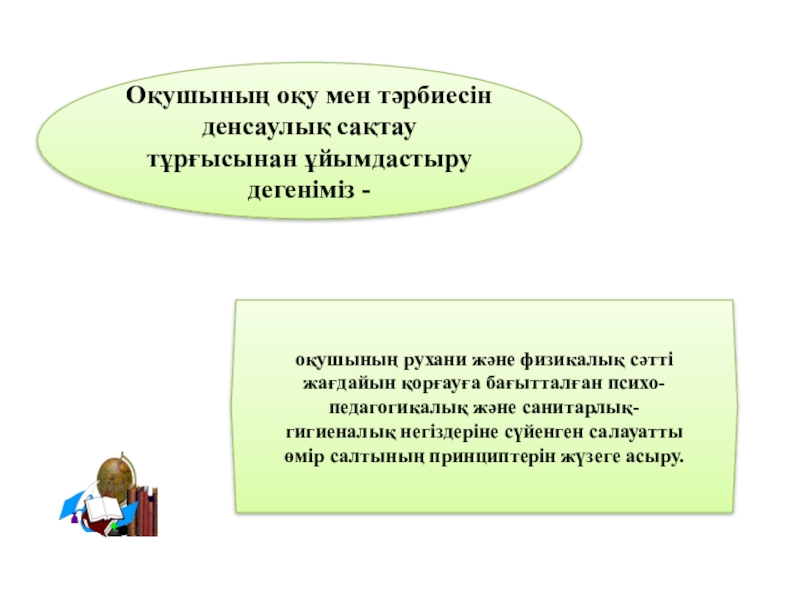 Оқушының оқу мен тәрбиесін денсаулық сақтау тұрғысынан ұйымдастыру дегеніміз -

оқушының рухани және физикалық сәтті жағдайын қорғауға бағытталған психо-педагогикалық және санитарлық-гигиеналық негіздеріне сүйенген салауатты өмір салтының принциптерін жүзеге асыру.